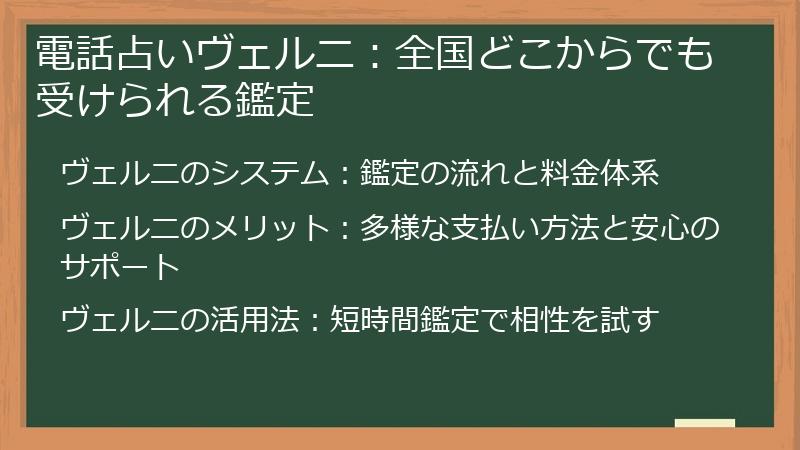 電話占いヴェルニ：全国どこからでも受けられる鑑定

ヴェルニのシステム：鑑定の流れと料金体系

ヴェルニのメリット：多様な支払い方法と安心のサポート

ヴェルニの活用法：短時間鑑定で相性を試す